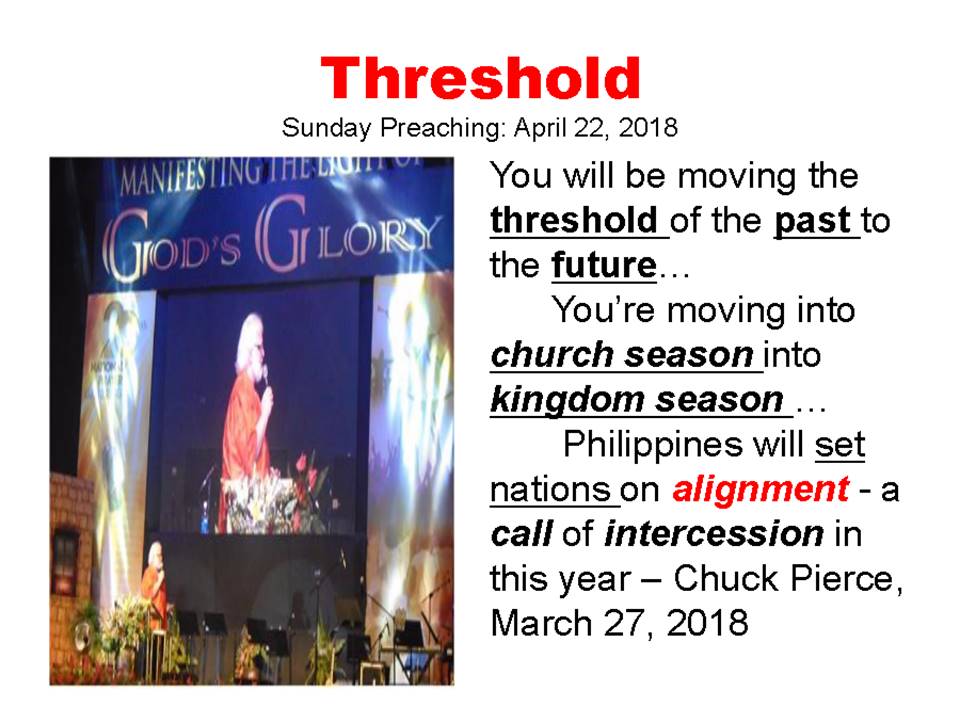 Threshold
Sunday Preaching: April 22, 2018

MANIFESTING THE LIGHT OF
GOD'S GLORY

You will be moving the threshold of the past to the future…
You're moving into church season into kingdom season …
Philippines will set nations on alignment - a call of intercession in this year – Chuck Pierce, March 27, 2018